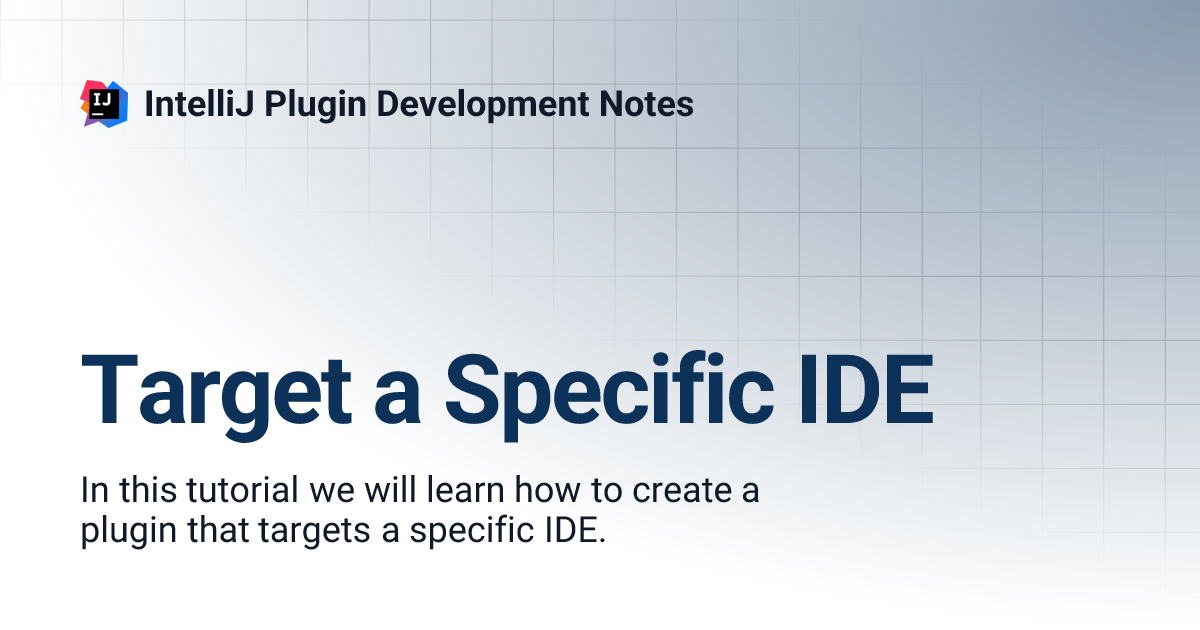 IJ

IntelliJ Plugin Development Notes

Target a Specific IDE

In this tutorial we will learn how to create a plugin that targets a specific IDE.